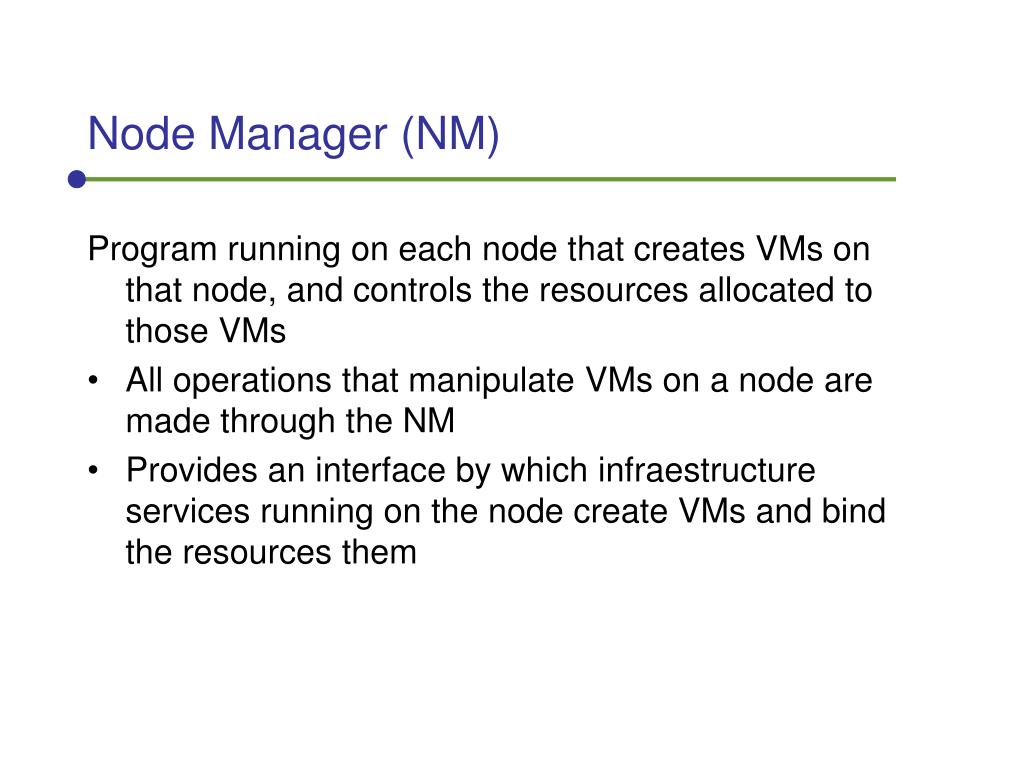 Node Manager (NM)

Program running on each node that creates VMs on that node, and controls the resources allocated to those VMs

• All operations that manipulate VMs on a node are made through the NM
• Provides an interface by which infraestructure services running on the node create VMs and bind the resources them